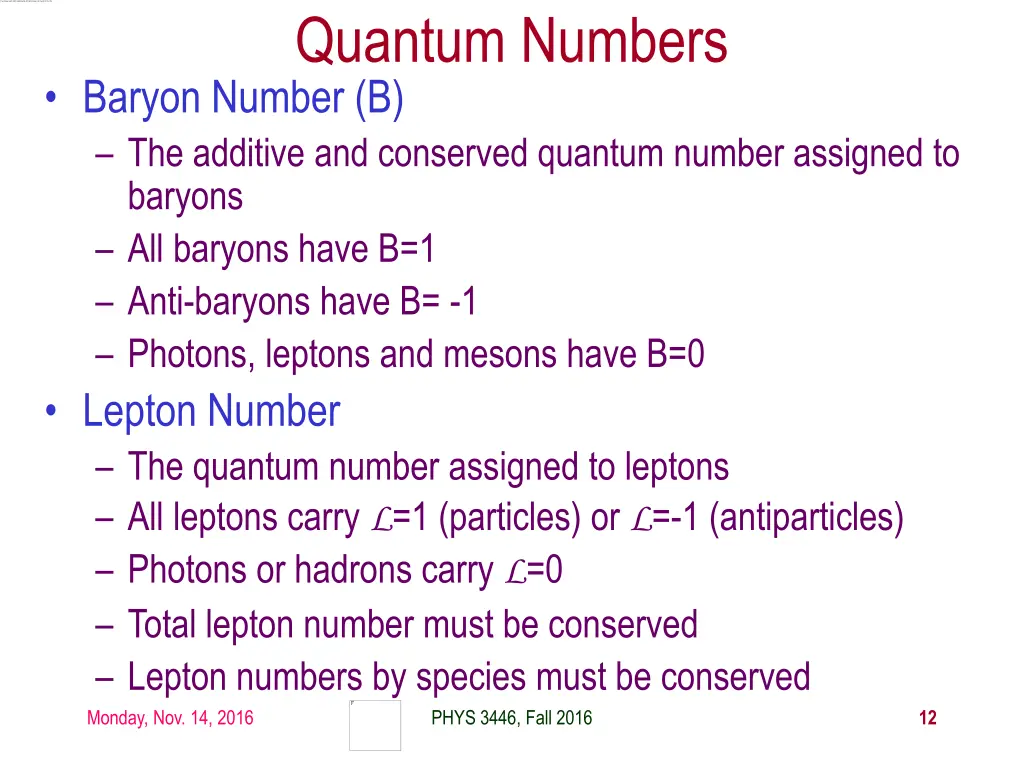 Quantum Numbers

• Baryon Number (B)
  – The additive and conserved quantum number assigned to baryons
  – All baryons have B=1
  – Anti-baryons have B= -1
  – Photons, leptons and mesons have B=0
• Lepton Number
  – The quantum number assigned to leptons
  – All leptons carry $\mathcal{L}$=1 (particles) or $\mathcal{L}$=-1 (antiparticles)
  – Photons or hadrons carry $\mathcal{L}$=0
  – Total lepton number must be conserved
  – Lepton numbers by species must be conserved

Monday, Nov. 14, 2016 PHYS 3446, Fall 2016 12